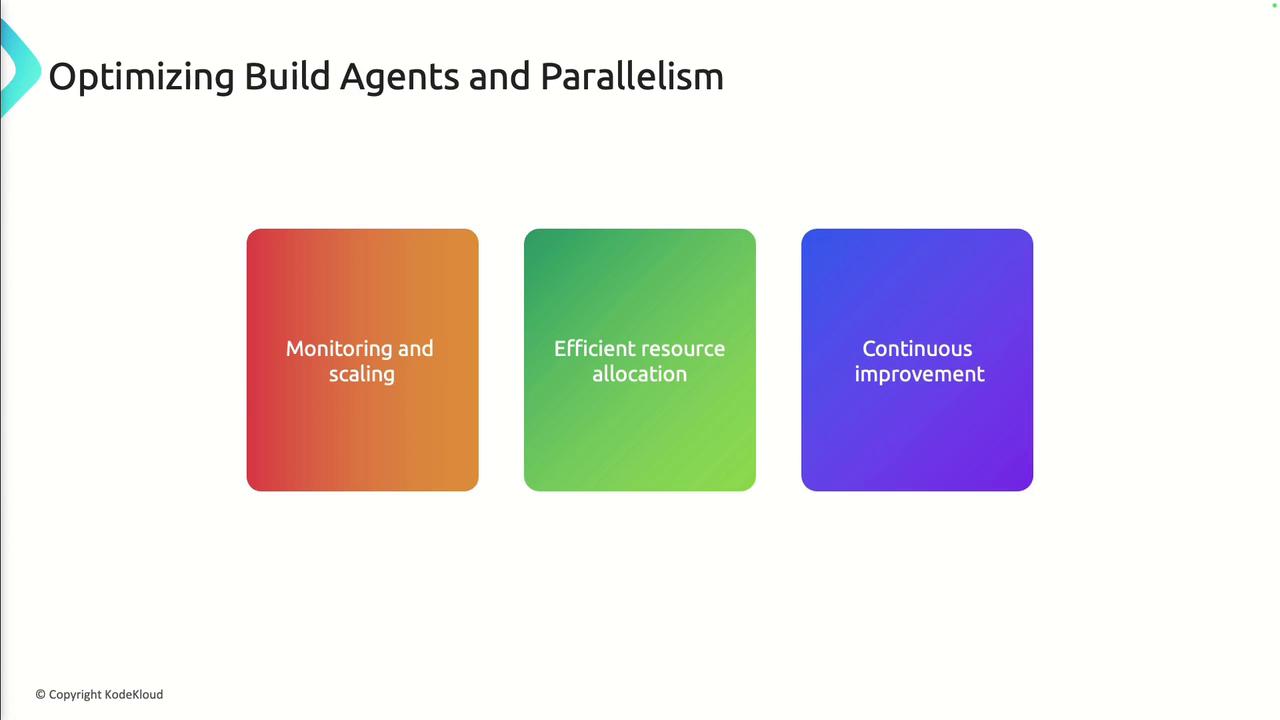 Optimizing Build Agents and Parallelism

Monitoring and scaling

Efficient resource allocation

Continuous improvement

© Copyright KodeKloud